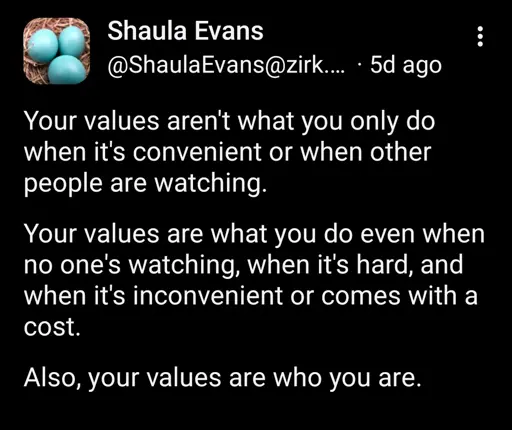 Shaula Evans
@ShaulaEvans@zirk.... · 5d ago

Your values aren't what you only do when it's convenient or when other people are watching.

Your values are what you do even when no one's watching, when it's hard, and when it's inconvenient or comes with a cost.

Also, your values are who you are.